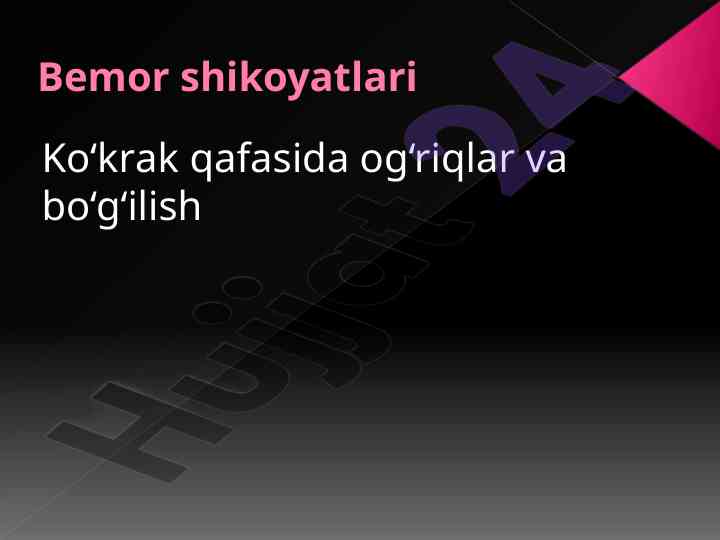 Bemor shikoyatlari

Ko‘krak qafasida og‘riqlar va bo‘g‘ilish

Hujjat24